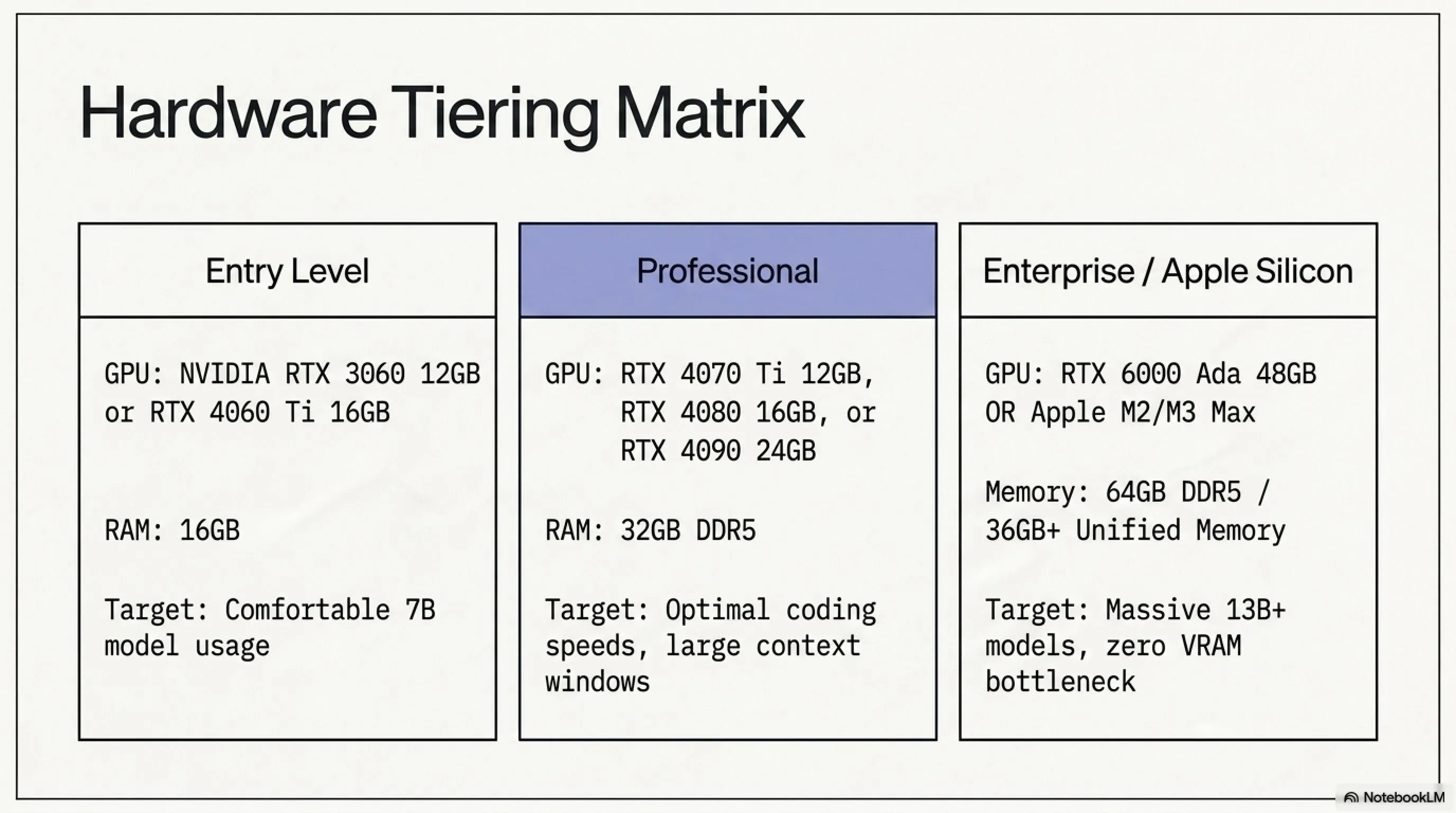 Hardware Tiering Matrix

Entry Level

GPU: NVIDIA RTX 3060 12GB or RTX 4060 Ti 16GB

RAM: 16GB

Target: Comfortable 7B model usage

Professional

GPU: RTX 4070 Ti 12GB, RTX 4080 16GB, or RTX 4090 24GB

RAM: 32GB DDR5

Target: Optimal coding speeds, large context windows

Enterprise / Apple Silicon

GPU: RTX 6000 Ada 48GB OR Apple M2/M3 Max

Memory: 64GB DDR5 / 36GB+ Unified Memory

Target: Massive 13B+ models, zero VRAM bottleneck

NotebookLM